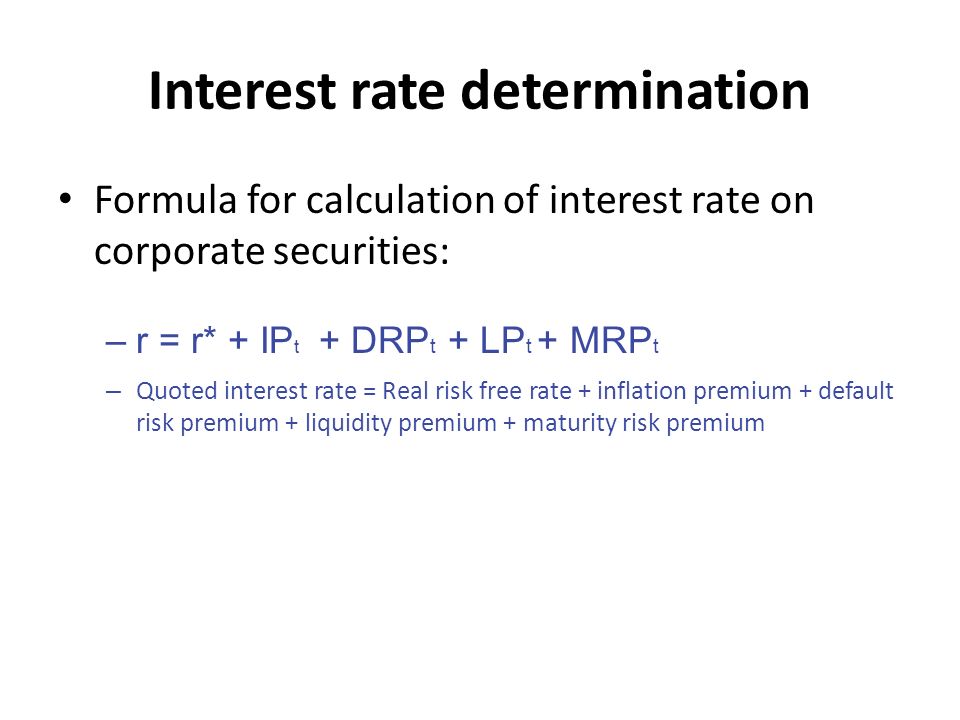 Interest rate determination

• Formula for calculation of interest rate on corporate securities:

– $r = r^* + IP_t + DRP_t + LP_t + MRP_t$

– Quoted interest rate = Real risk free rate + inflation premium + default risk premium + liquidity premium + maturity risk premium